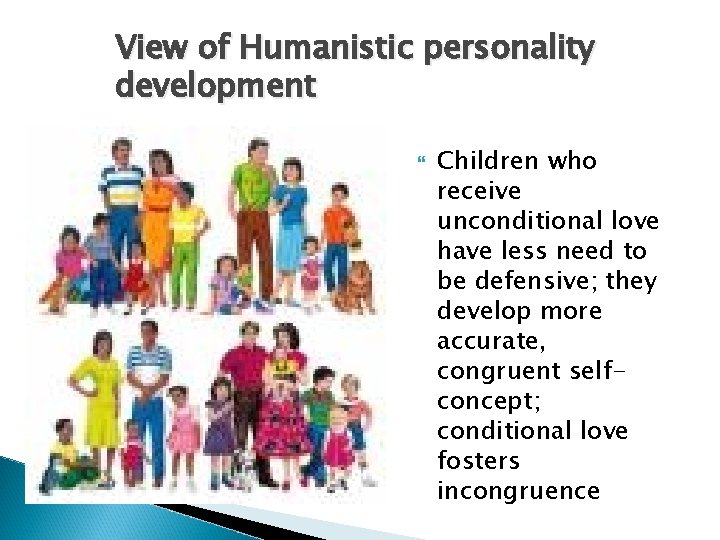 View of Humanistic personality development

Children who receive unconditional love have less need to be defensive; they develop more accurate, congruent self-concept; conditional love fosters incongruence